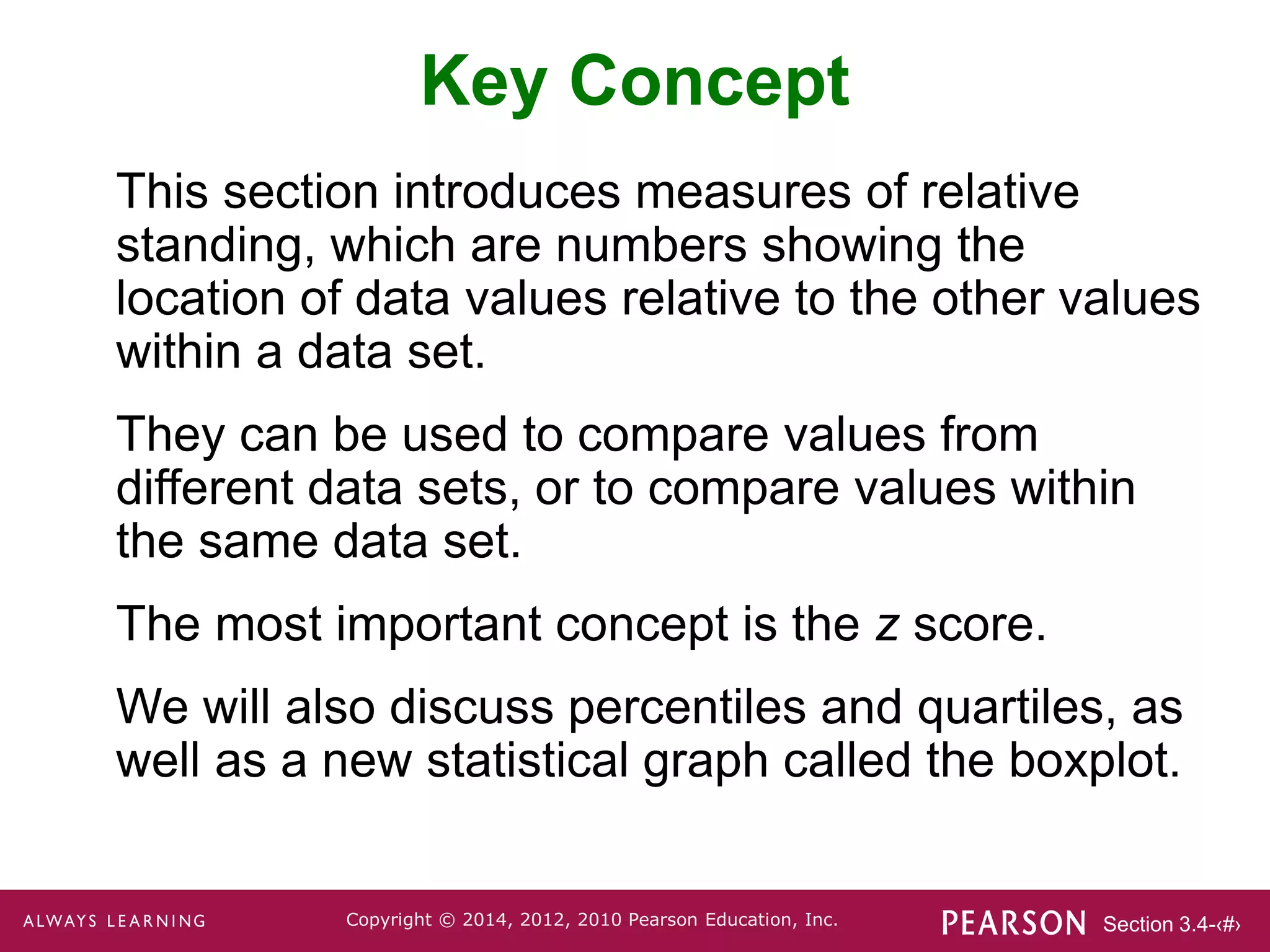 Key Concept

This section introduces measures of relative standing, which are numbers showing the location of data values relative to the other values within a data set.

They can be used to compare values from different data sets, or to compare values within the same data set.

The most important concept is the $z$ score.

We will also discuss percentiles and quartiles, as well as a new statistical graph called the boxplot.

ALWAYS LEARNING Copyright © 2014, 2012, 2010 Pearson Education, Inc. PEARSON Section 3.4-‹#›